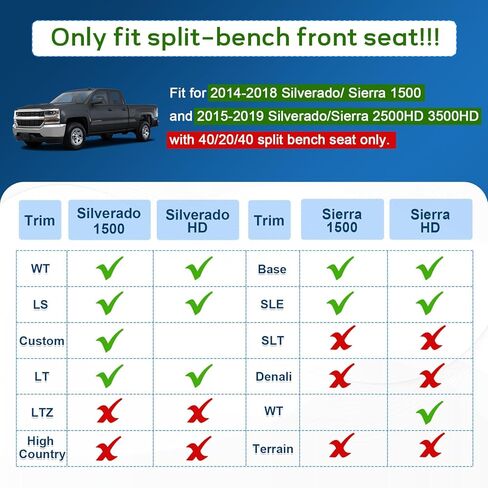 Only fit split-bench front seat!!!

Fit for 2014-2018 Silverado/ Sierra 1500 and 2015-2019 Silverado/Sierra 2500HD 3500HD with 40/20/40 split bench seat only.

| Trim | Silverado 1500 | Silverado HD | Trim | Sierra 1500 | Sierra HD |
|---|---|---|---|---|---|
| WT | ✓ | ✓ | Base | ✓ | ✓ |
| LS | ✓ | ✓ | SLE | ✓ | ✓ |
| Custom | ✓ | | SLT | ✗ | ✗ |
| LT | ✓ | ✓ | Denali | ✗ | ✗ |
| LTZ | ✗ | ✗ | WT | | ✓ |
| High Country | ✗ | ✗ | Terrain | ✗ | ✗ |